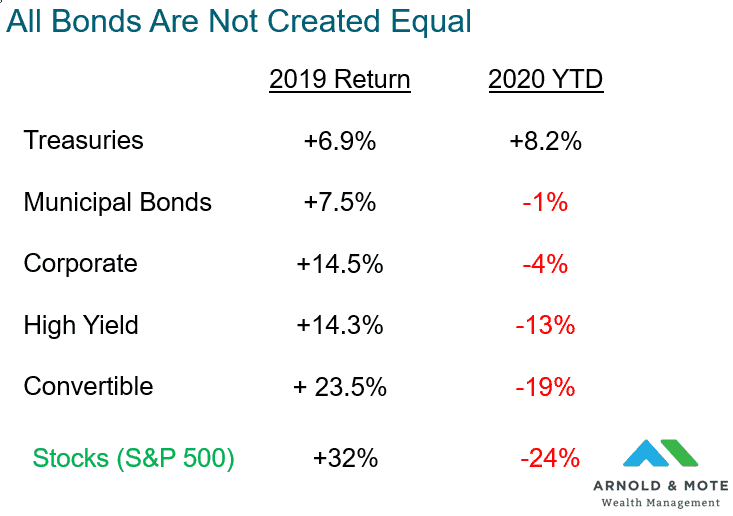 All Bonds Are Not Created Equal

| | 2019 Return | 2020 YTD |
|---|---|---|
| Treasuries | +6.9% | +8.2% |
| Municipal Bonds | +7.5% | -1% |
| Corporate | +14.5% | -4% |
| High Yield | +14.3% | -13% |
| Convertible | + 23.5% | -19% |
| Stocks (S&P 500) | +32% | -24% |

ARNOLD & MOTE
Wealth Management